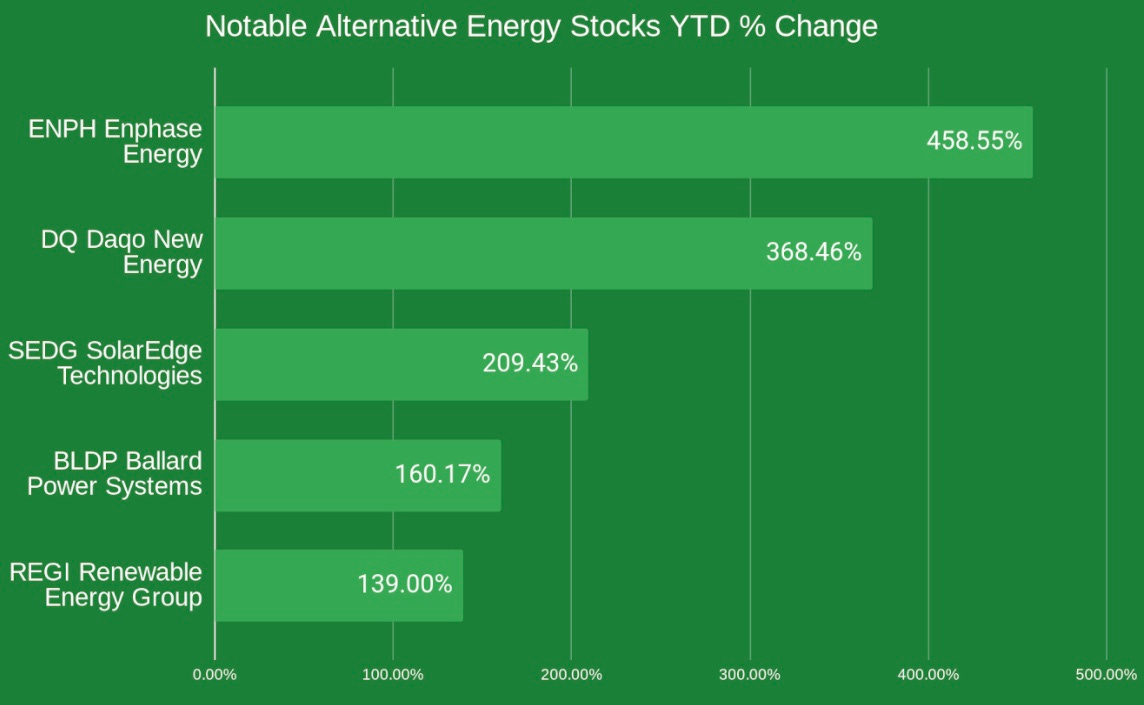 Notable Alternative Energy Stocks YTD % Change

ENPH Enphase Energy
458.55%

DQ Daqo New Energy
368.46%

SEDG SolarEdge Technologies
209.43%

BLDP Ballard Power Systems
160.17%

REGI Renewable Energy Group
139.00%

0.00%
100.00%
200.00%
300.00%
400.00%
500.00%